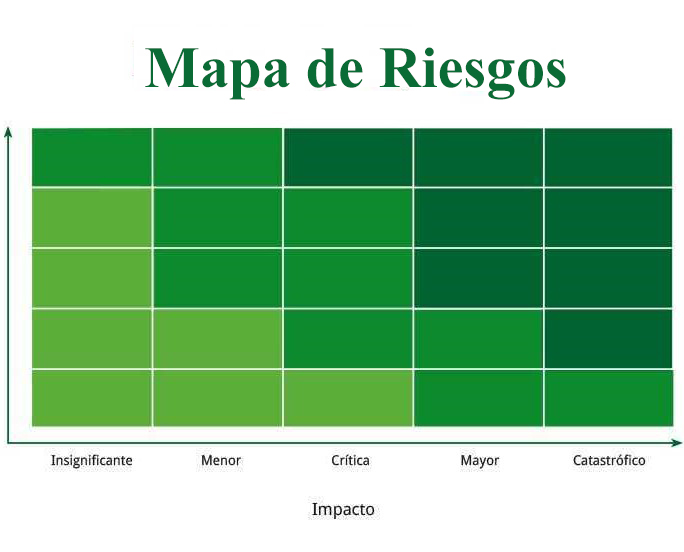 Mapa de Riesgos

Insignificante
Menor
Crítica
Mayor
Catastrófico

Impacto